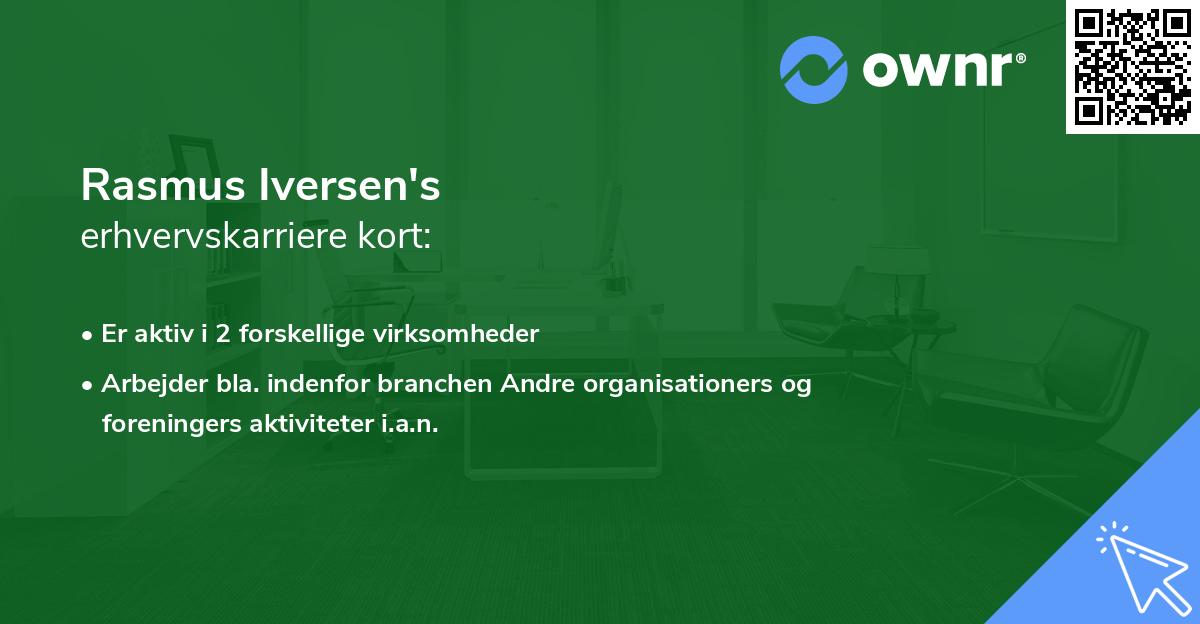 ownr®

Rasmus Iversen's
erhvervskarriere kort:

• Er aktiv i 2 forskellige virksomheder

• Arbejder bla. indenfor branchen Andre organisationers og foreningers aktiviteter i.a.n.